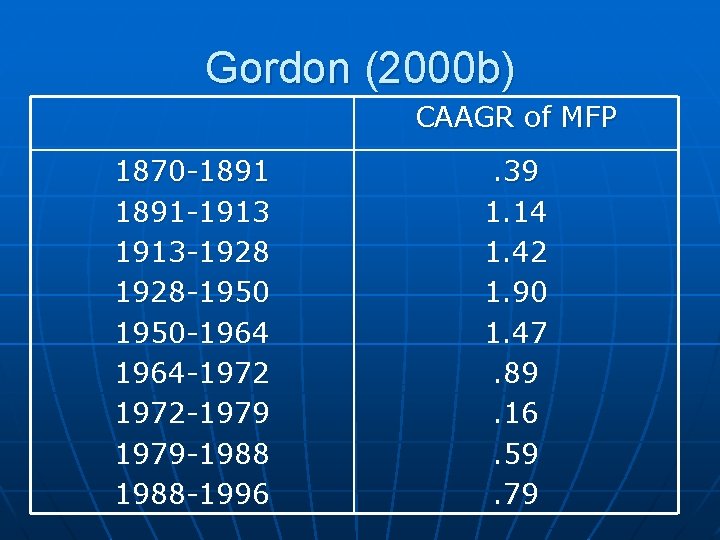 Gordon (2000b)

| | CAAGR of MFP |
|---|---|
| 1870-1891 | .39 |
| 1891-1913 | 1.14 |
| 1913-1928 | 1.42 |
| 1928-1950 | 1.90 |
| 1950-1964 | 1.47 |
| 1964-1972 | .89 |
| 1972-1979 | .16 |
| 1979-1988 | .59 |
| 1988-1996 | .79 |